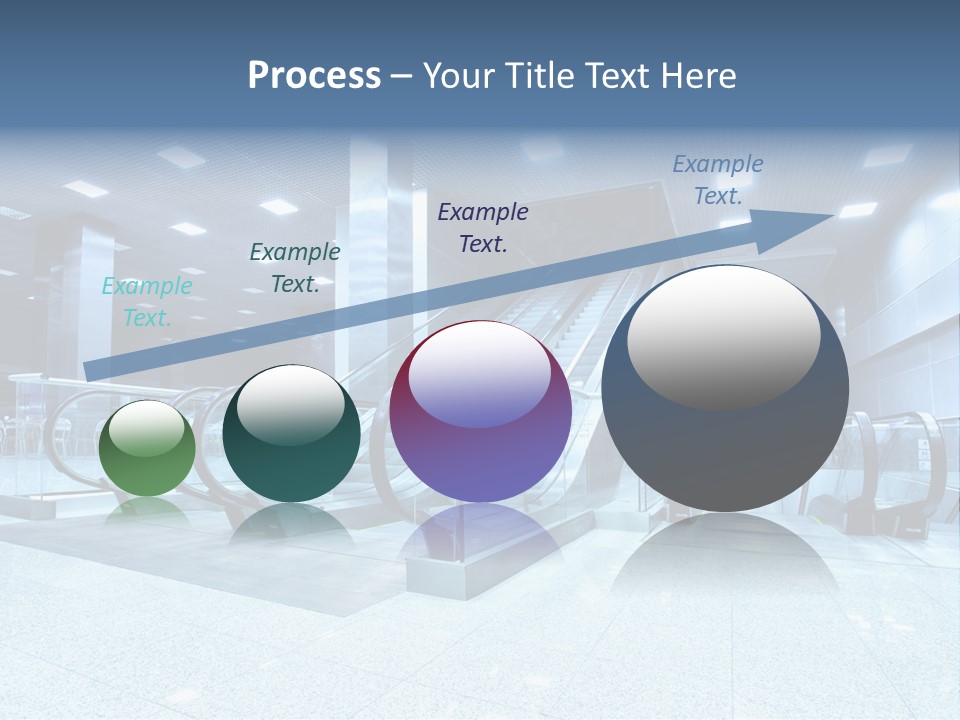 Process – Your Title Text Here

Example Text.

Example Text.

Example Text.

Example Text.